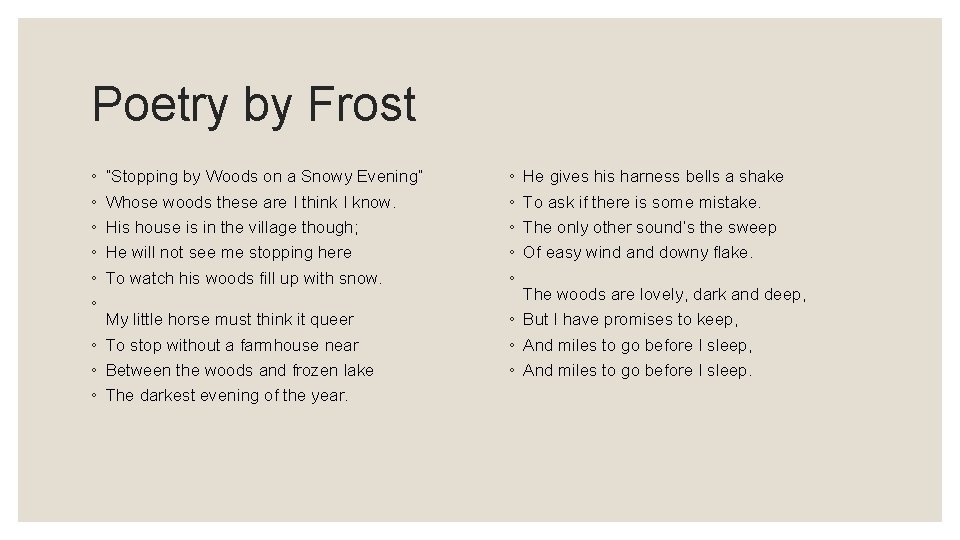 Poetry by Frost

◦ "Stopping by Woods on a Snowy Evening"
◦ Whose woods these are I think I know.
◦ His house is in the village though;
◦ He will not see me stopping here
◦ To watch his woods fill up with snow.
◦
My little horse must think it queer
◦ To stop without a farmhouse near
◦ Between the woods and frozen lake
◦ The darkest evening of the year.

◦ He gives his harness bells a shake
◦ To ask if there is some mistake.
◦ The only other sound's the sweep
◦ Of easy wind and downy flake.
◦
The woods are lovely, dark and deep,
◦ But I have promises to keep,
◦ And miles to go before I sleep,
◦ And miles to go before I sleep.